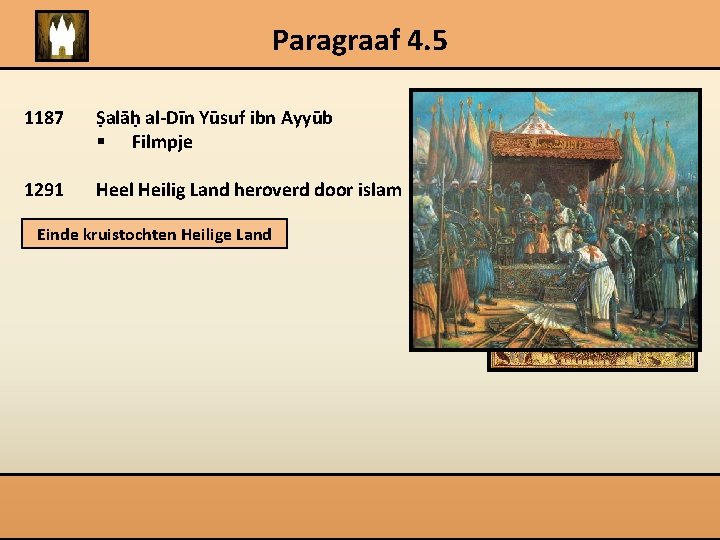 Paragraaf 4.5

1187 Ṣalāḥ al-Dīn Yūsuf ibn Ayyūb
▪ Filmpje

1291 Heel Heilig Land heroverd door islam

Einde kruistochten Heilige Land